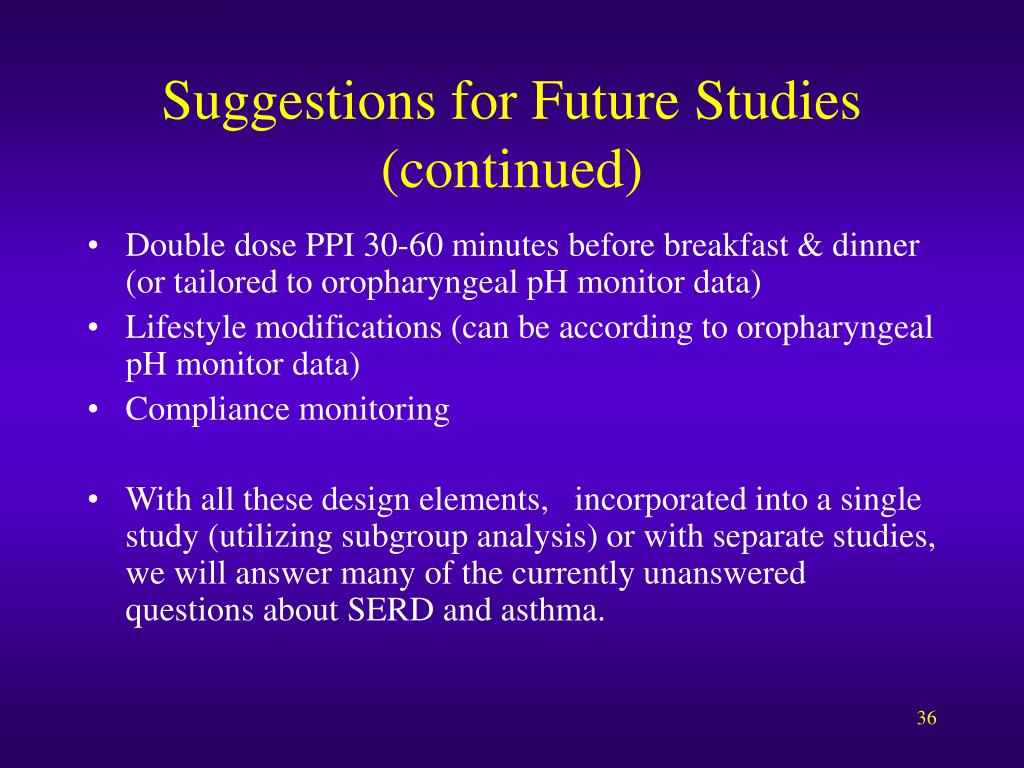 Suggestions for Future Studies (continued)

• Double dose PPI 30-60 minutes before breakfast & dinner (or tailored to oropharyngeal pH monitor data)
• Lifestyle modifications (can be according to oropharyngeal pH monitor data)
• Compliance monitoring

• With all these design elements, incorporated into a single study (utilizing subgroup analysis) or with separate studies, we will answer many of the currently unanswered questions about SERD and asthma.

36